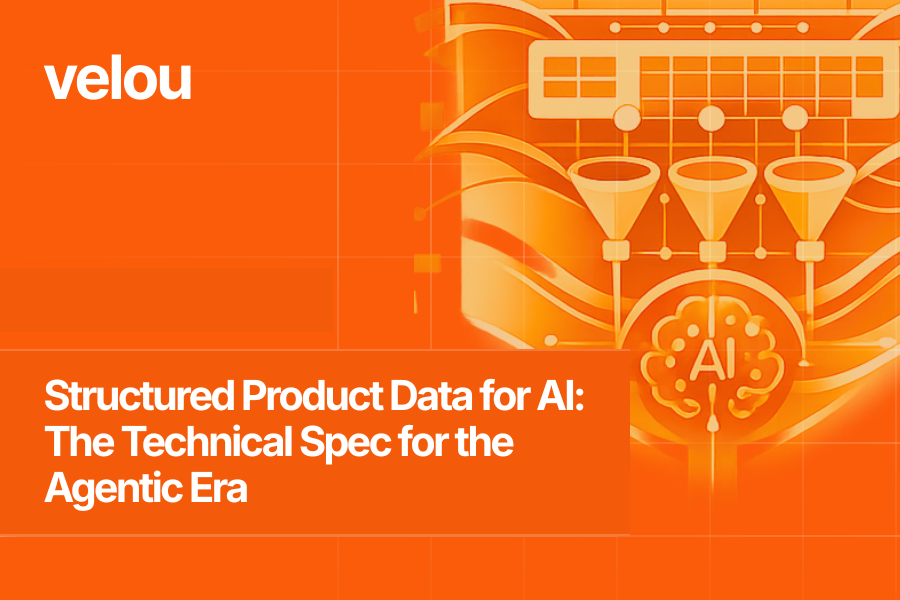 velou

AI

Structured Product Data for AI: The Technical Spec for the Agentic Era